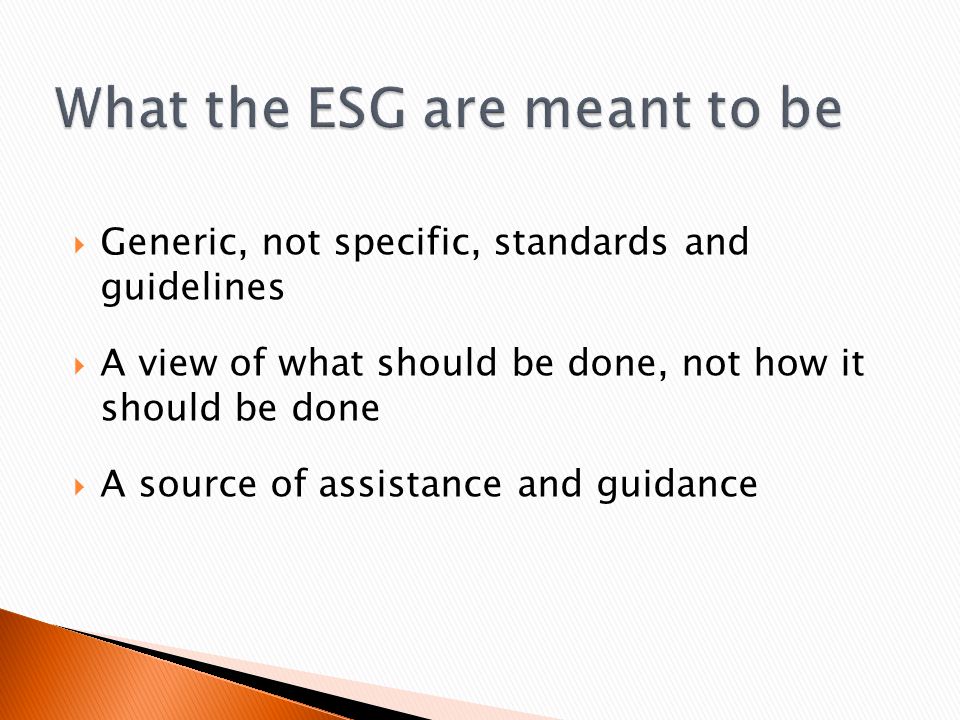 What the ESG are meant to be

Generic, not specific, standards and guidelines

A view of what should be done, not how it should be done

A source of assistance and guidance